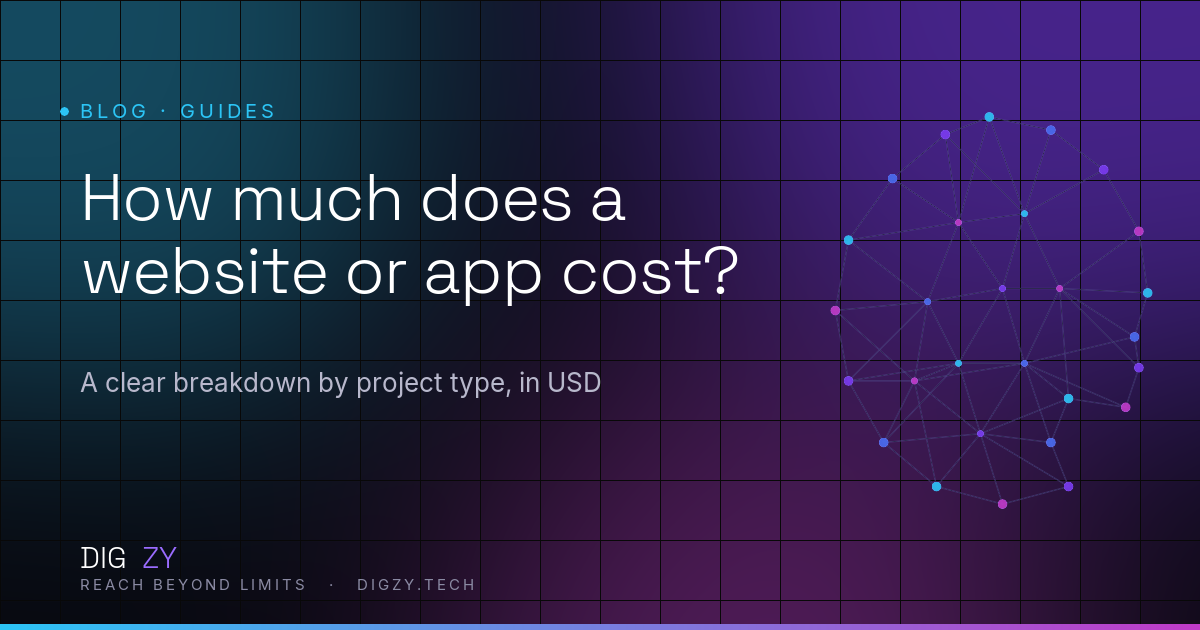 BLOG · GUIDES

How much does a website or app cost?

A clear breakdown by project type, in USD

DIG ZY

REACH BEYOND LIMITS · DIGZY.TECH